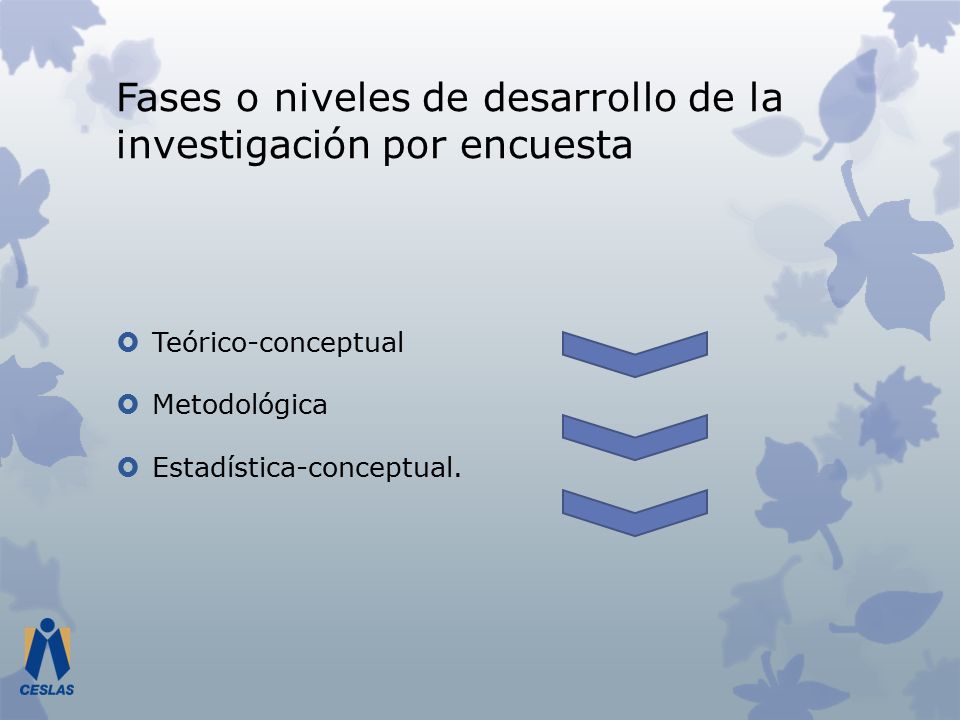 Fases o niveles de desarrollo de la investigación por encuesta

Teórico-conceptual

Metodológica

Estadística-conceptual.

CESLAS